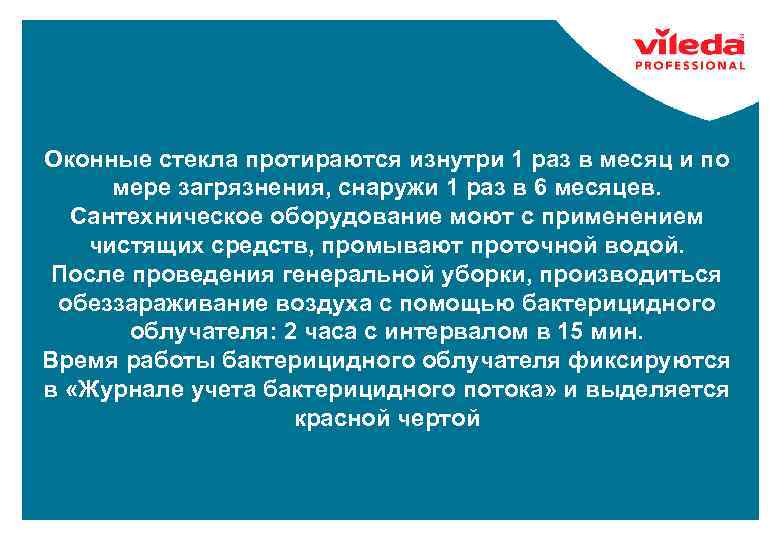 vileda
PROFESSIONAL

Оконные стекла протираются изнутри 1 раз в месяц и по мере загрязнения, снаружи 1 раз в 6 месяцев.
Сантехническое оборудование моют с применением чистящих средств, промывают проточной водой.
После проведения генеральной уборки, производиться обеззараживание воздуха с помощью бактерицидного облучателя: 2 часа с интервалом в 15 мин.
Время работы бактерицидного облучателя фиксируются в «Журнале учета бактерицидного потока» и выделяется красной чертой